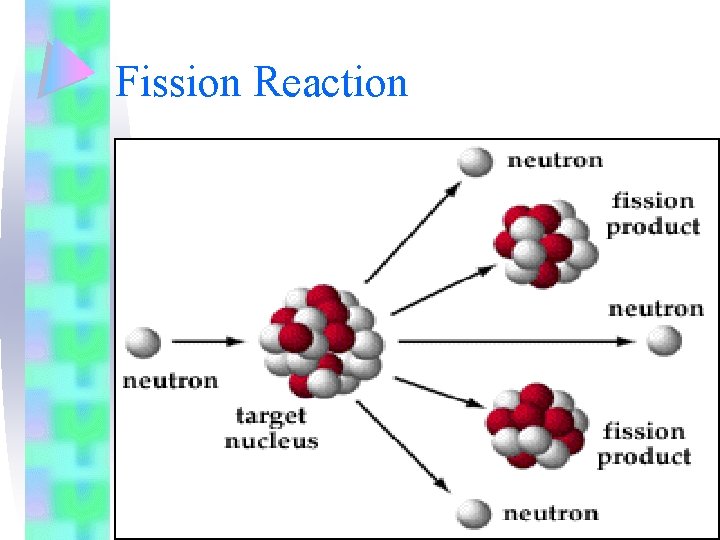 Fission Reaction

neutron

target nucleus

neutron

fission product

neutron

fission product

neutron